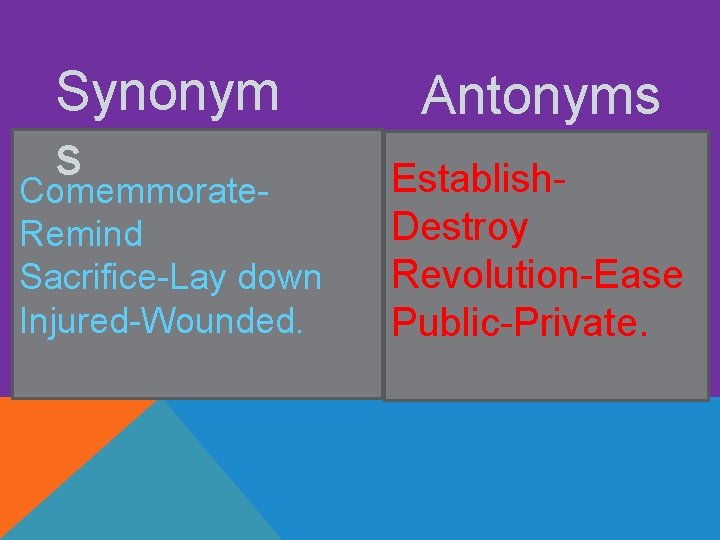 Synonyms

Comemmorate-Remind
Sacrifice-Lay down
Injured-Wounded.

Antonyms

Establish-Destroy
Revolution-Ease
Public-Private.